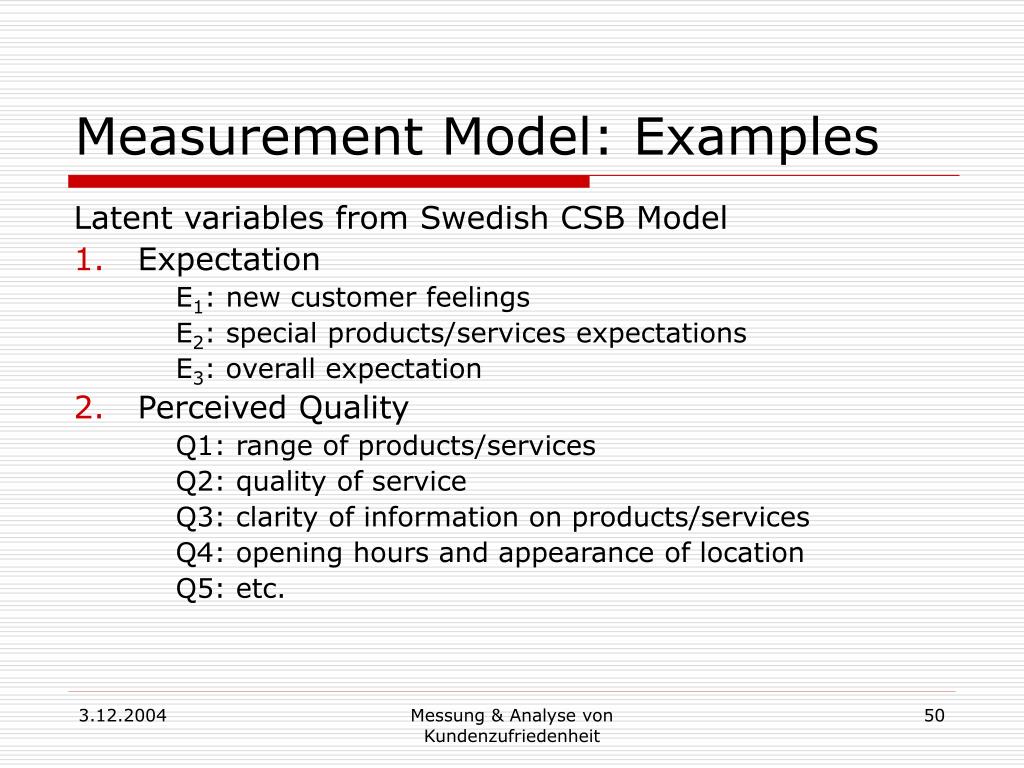 Measurement Model: Examples

Latent variables from Swedish CSB Model

1. Expectation

$E_1$: new customer feelings

$E_2$: special products/services expectations

$E_3$: overall expectation

2. Perceived Quality

Q1: range of products/services

Q2: quality of service

Q3: clarity of information on products/services

Q4: opening hours and appearance of location

Q5: etc.

3.12.2004

Messung & Analyse von Kundenzufriedenheit

50